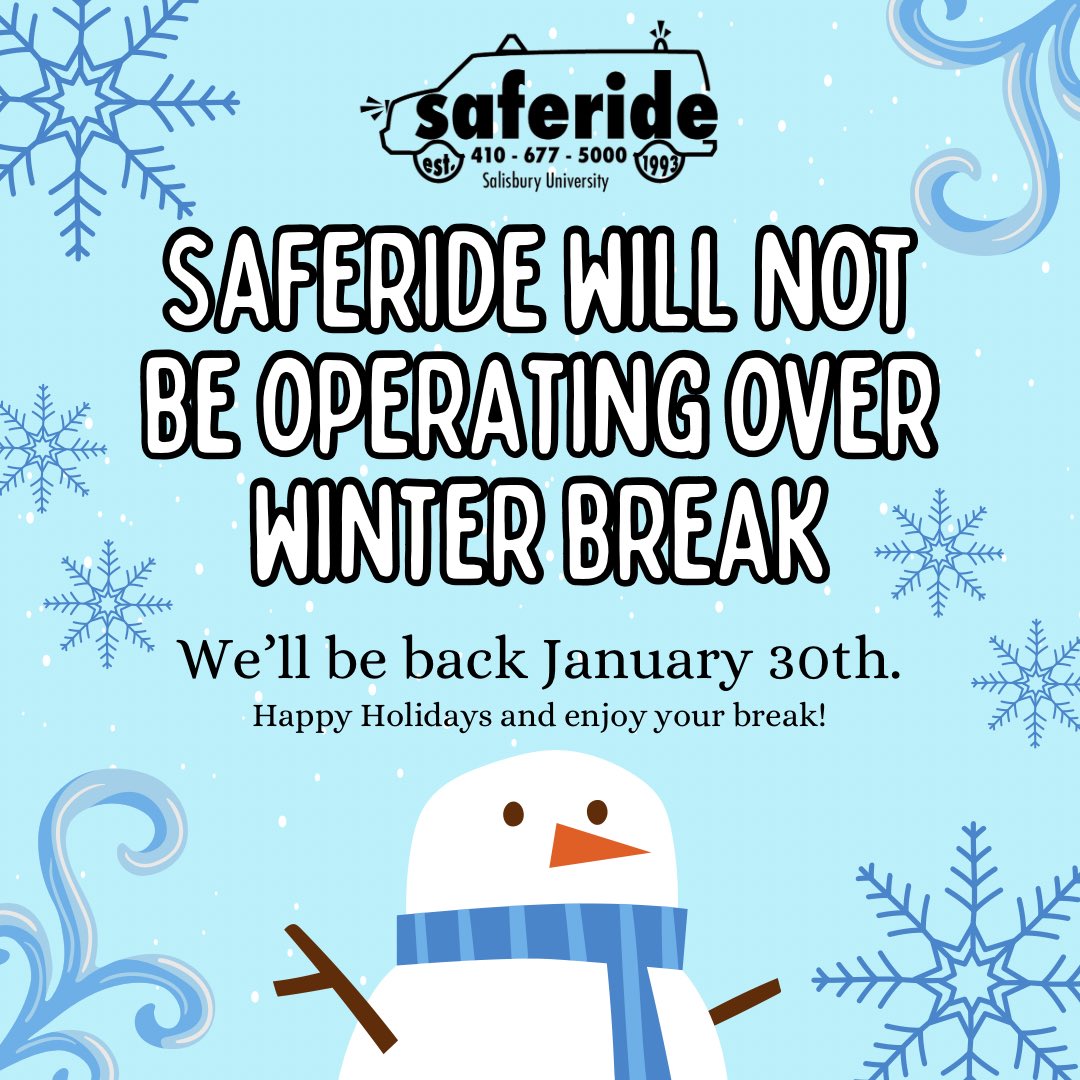 saferide
est. 410 - 677 - 5000 1993
Salisbury University

SAFERIDE WILL NOT BE OPERATING OVER WINTER BREAK

We'll be back January 30th.
Happy Holidays and enjoy your break!